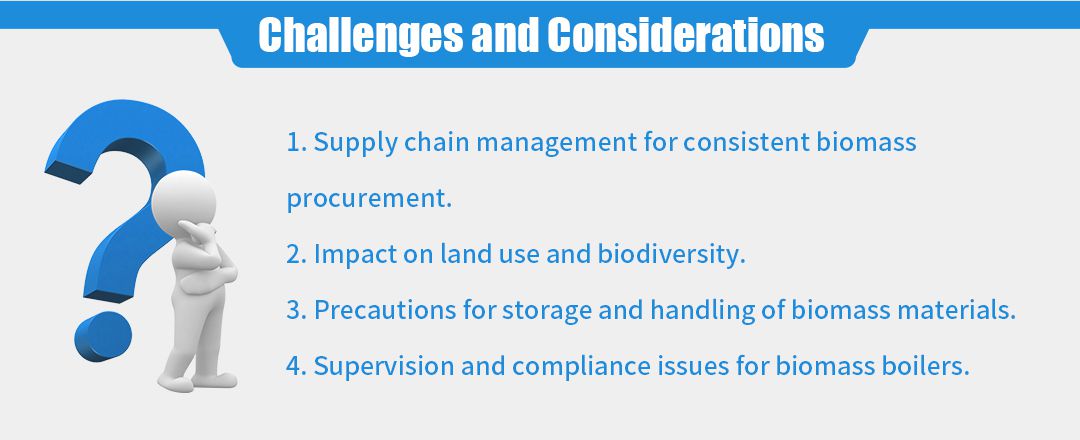 Challenges and Considerations

1. Supply chain management for consistent biomass procurement.

2. Impact on land use and biodiversity.

3. Precautions for storage and handling of biomass materials.

4. Supervision and compliance issues for biomass boilers.